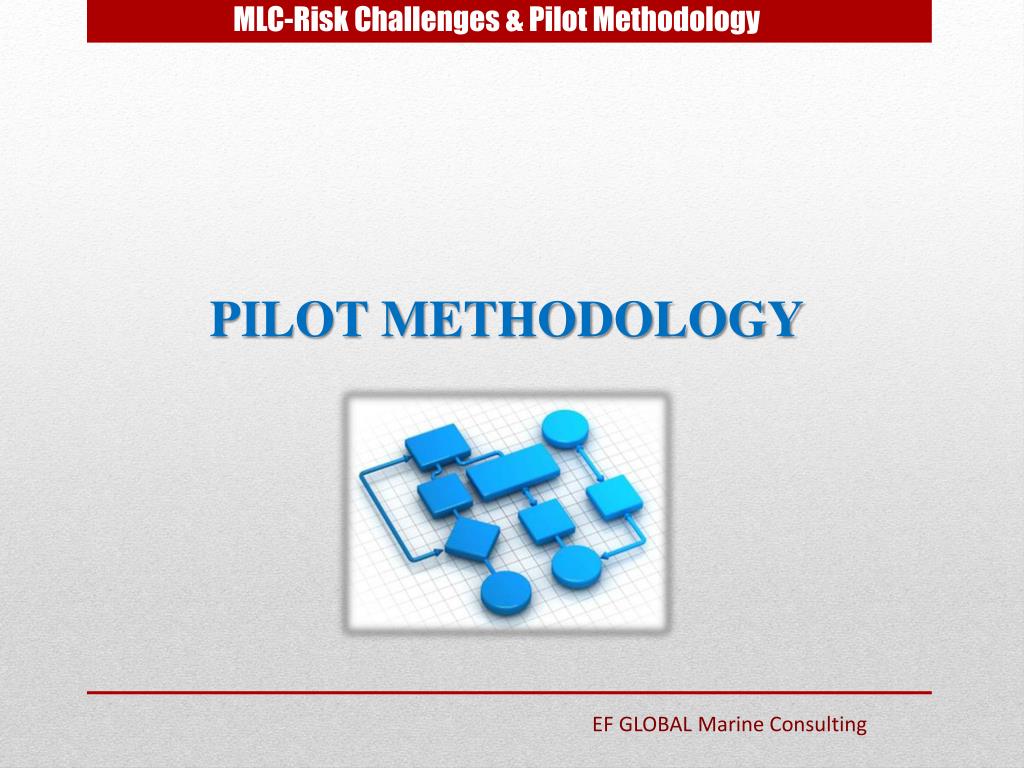 MLC-Risk Challenges & Pilot Methodology

PILOT METHODOLOGY

EF GLOBAL Marine Consulting